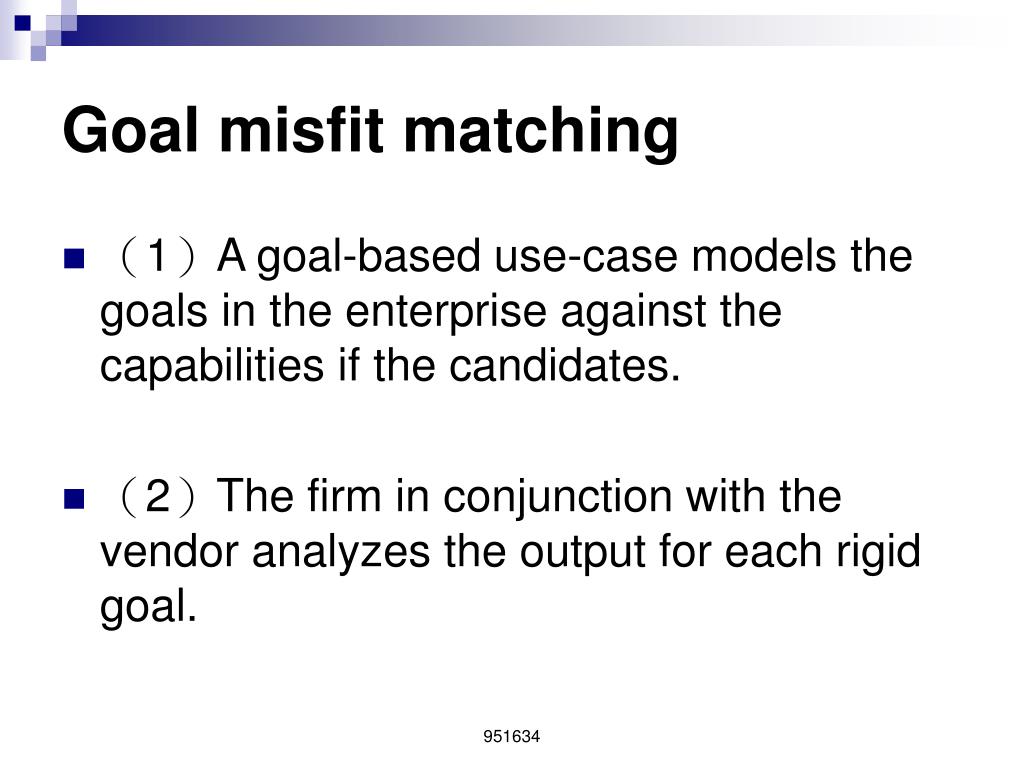 Goal misfit matching

（1）A goal-based use-case models the goals in the enterprise against the capabilities if the candidates.

（2）The firm in conjunction with the vendor analyzes the output for each rigid goal.

951634